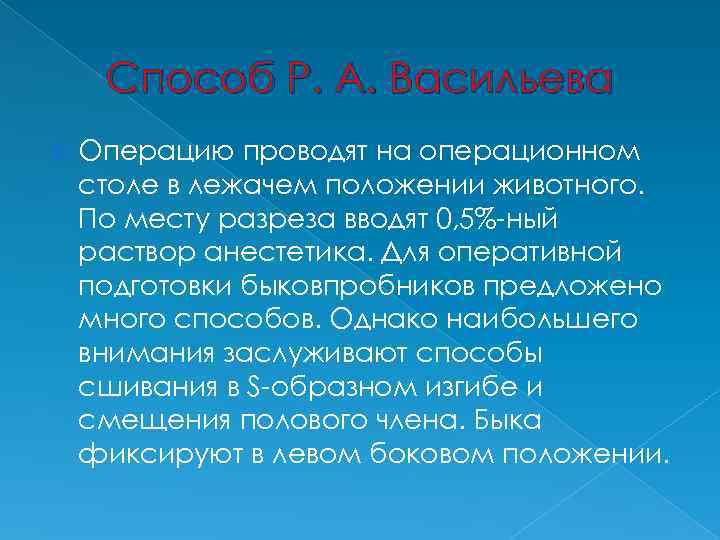 Способ Р. А. Васильева

Операцию проводят на операционном столе в лежачем положении животного. По месту разреза вводят 0,5%-ный раствор анестетика. Для оперативной подготовки быковпробников предложено много способов. Однако наибольшего внимания заслуживают способы сшивания в S-образном изгибе и смещения полового члена. Быка фиксируют в левом боковом положении.